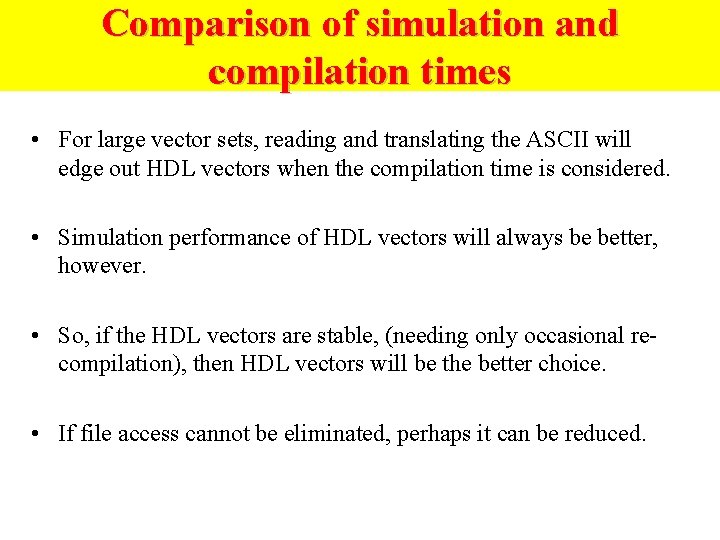 Comparison of simulation and compilation times

• For large vector sets, reading and translating the ASCII will edge out HDL vectors when the compilation time is considered.

• Simulation performance of HDL vectors will always be better, however.

• So, if the HDL vectors are stable, (needing only occasional re-compilation), then HDL vectors will be the better choice.

• If file access cannot be eliminated, perhaps it can be reduced.